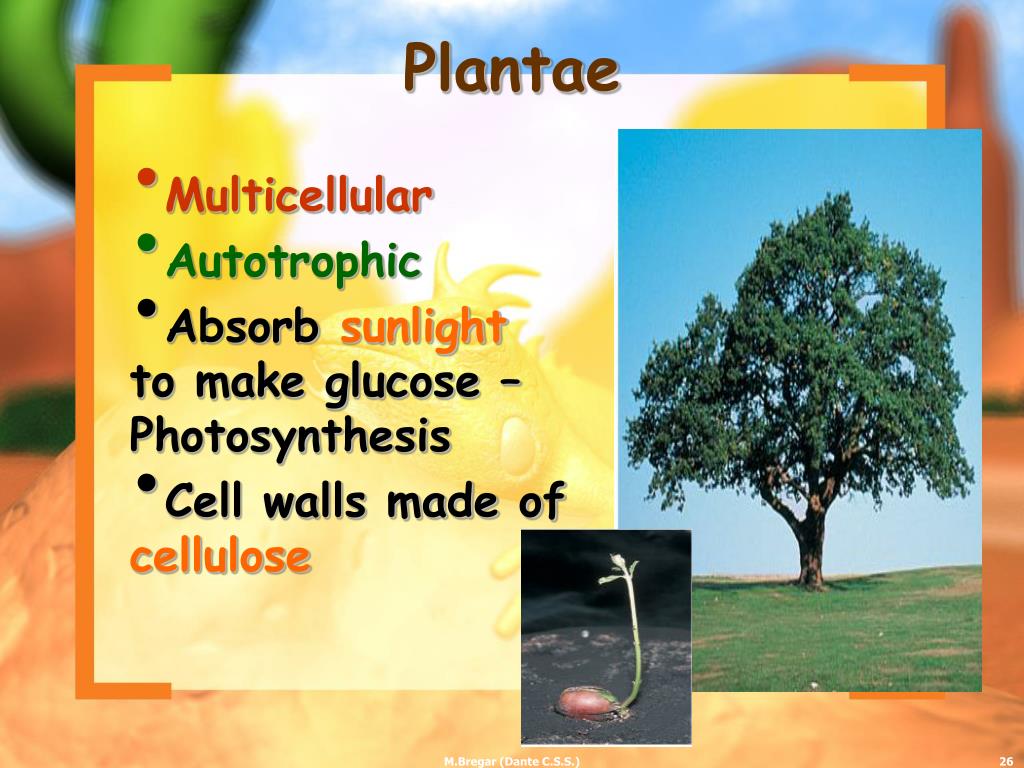 Plantae

• Multicellular
• Autotrophic
• Absorb sunlight to make glucose – Photosynthesis
• Cell walls made of cellulose

M.Bregar (Dante C.S.S.)

26